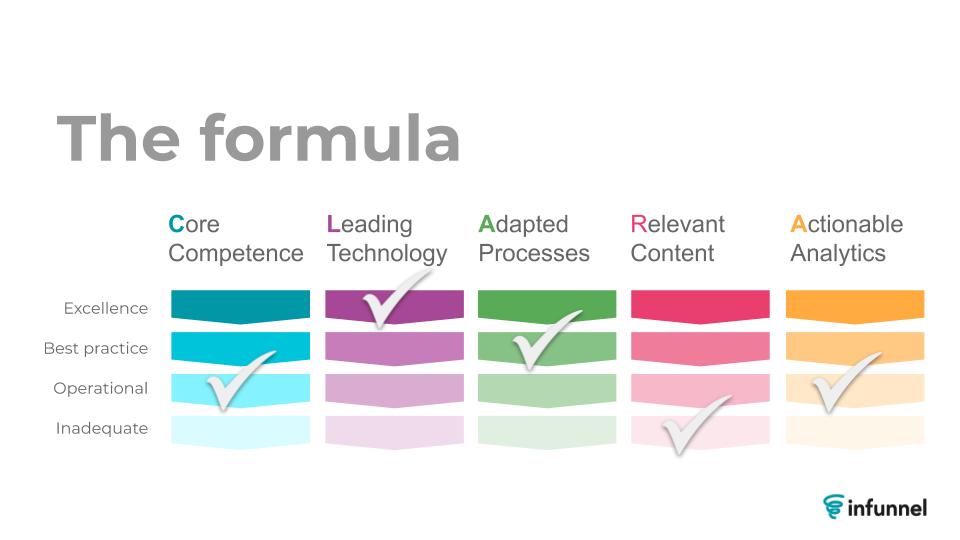 The formula

Core Competence

Leading Technology

Adapted Processes

Relevant Content

Actionable Analytics

Excellence

Best practice

Operational

Inadequate

infunnel